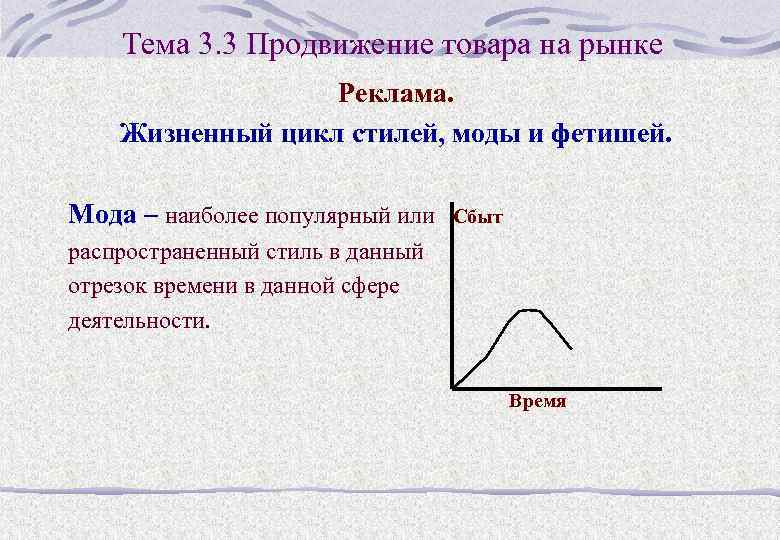 Тема 3.3 Продвижение товара на рынке

Реклама.

Жизненный цикл стилей, моды и фетишей.

Мода – наиболее популярный или распространенный стиль в данный отрезок времени в данной сфере деятельности.

Сбыт

Время